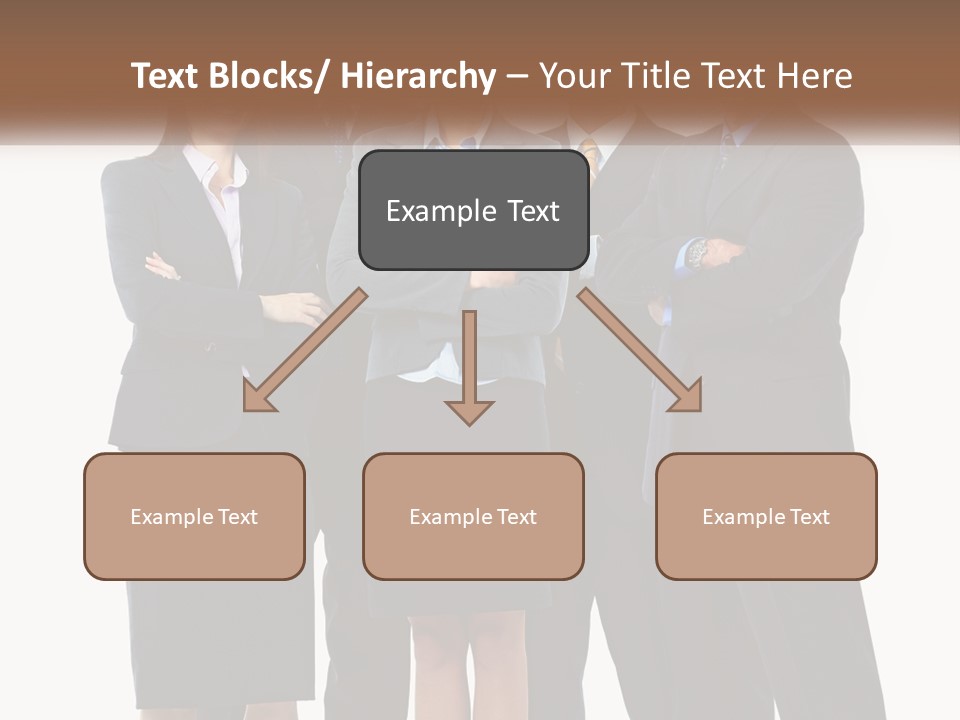 Text Blocks/ Hierarchy – Your Title Text Here

Example Text

Example Text

Example Text

Example Text